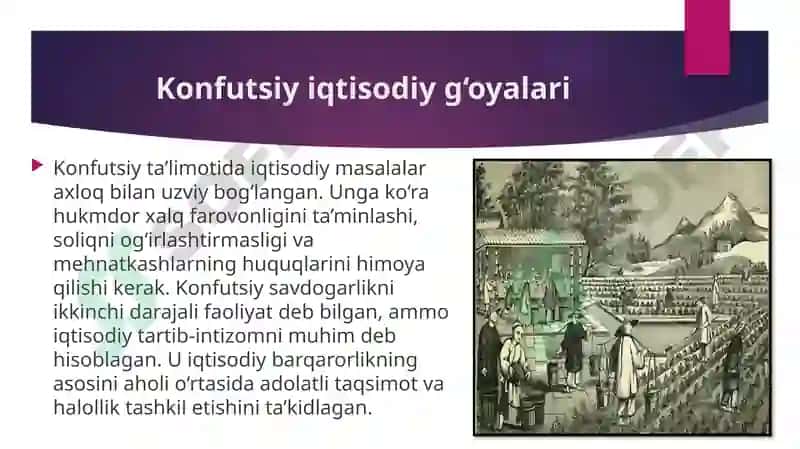 Konfutsiy iqtisodiy g‘oyalari

Konfutsiy ta’limotida iqtisodiy masalalar axloq bilan uzviy bog‘langan. Unga ko‘ra hukmdor xalq farovonligini ta’minlashi, soliqni og‘irlashtirmasligi va mehnatkashlarning huquqlarini himoya qilishi kerak. Konfutsiy savdogarlikni ikkinchi darajali faoliyat deb bilgan, ammo iqtisodiy tartib-intizomni muhim deb hisoblagan. U iqtisodiy barqarorlikning asosini aholi o‘rtasida adolatli taqsimot va halollik tashkil etishini ta’kidlagan.